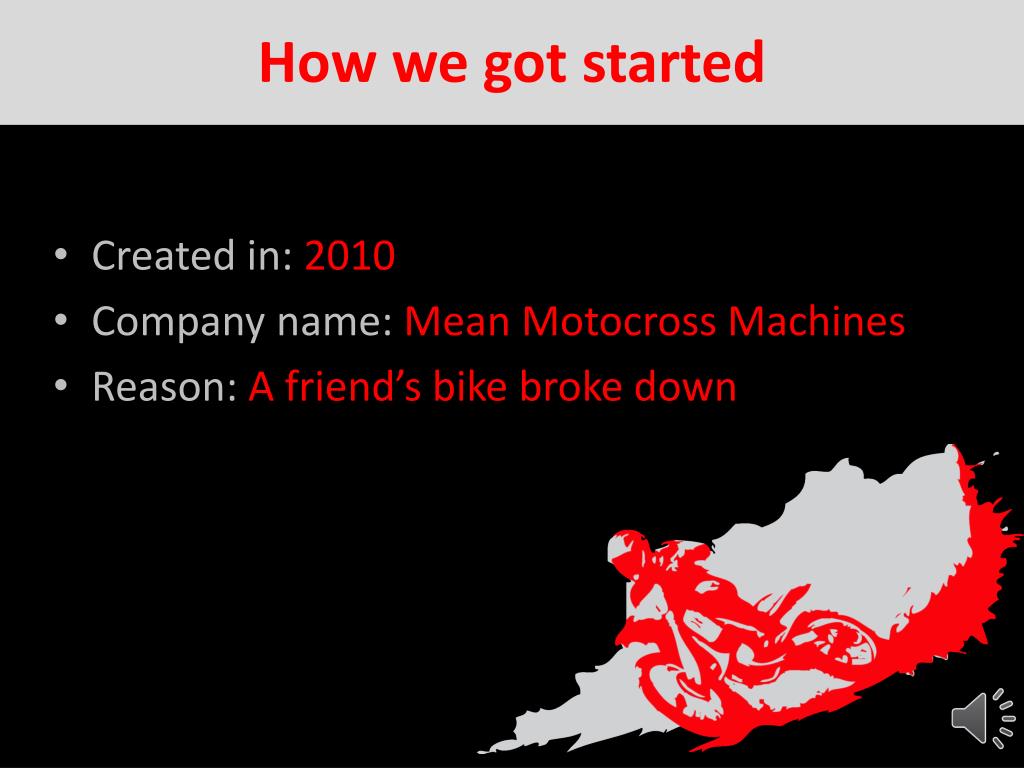 How we got started

• Created in: 2010
• Company name: Mean Motocross Machines
• Reason: A friend’s bike broke down